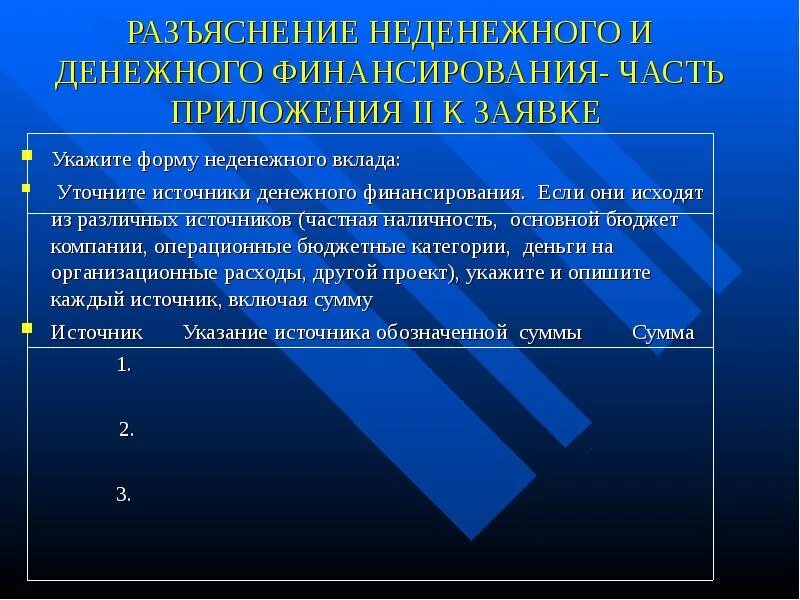 РАЗЪЯСНЕНИЕ НЕДЕНЕЖНОГО И ДЕНЕЖНОГО ФИНАНСИРОВАНИЯ- ЧАСТЬ ПРИЛОЖЕНИЯ II К ЗАЯВКЕ

Укажите форму неденежного вклада:

Уточните источники денежного финансирования. Если они исходят из различных источников (частная наличность, основной бюджет компании, операционные бюджетные категории, деньги на организационные расходы, другой проект), укажите и опишите каждый источник, включая сумму

Источник Указание источника обозначенной суммы Сумма

1.

2.

3.